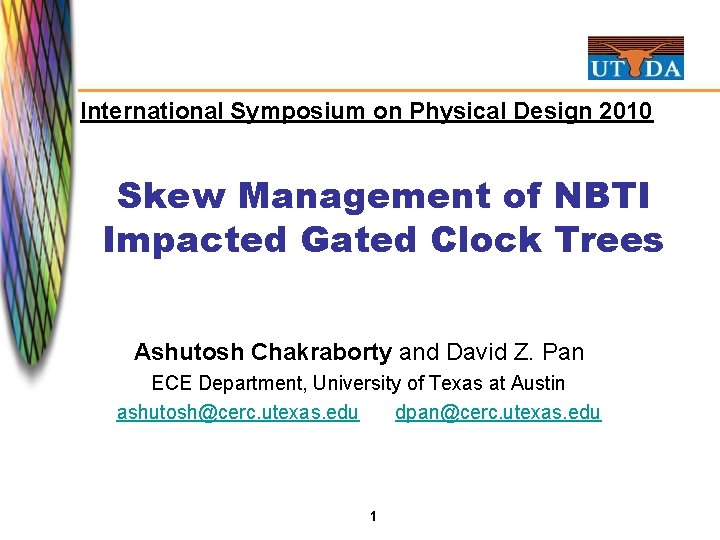 UT DA

International Symposium on Physical Design 2010

Skew Management of NBTI Impacted Gated Clock Trees

Ashutosh Chakraborty and David Z. Pan

ECE Department, University of Texas at Austin

ashutosh@cerc.utexas.edu dpan@cerc.utexas.edu

1